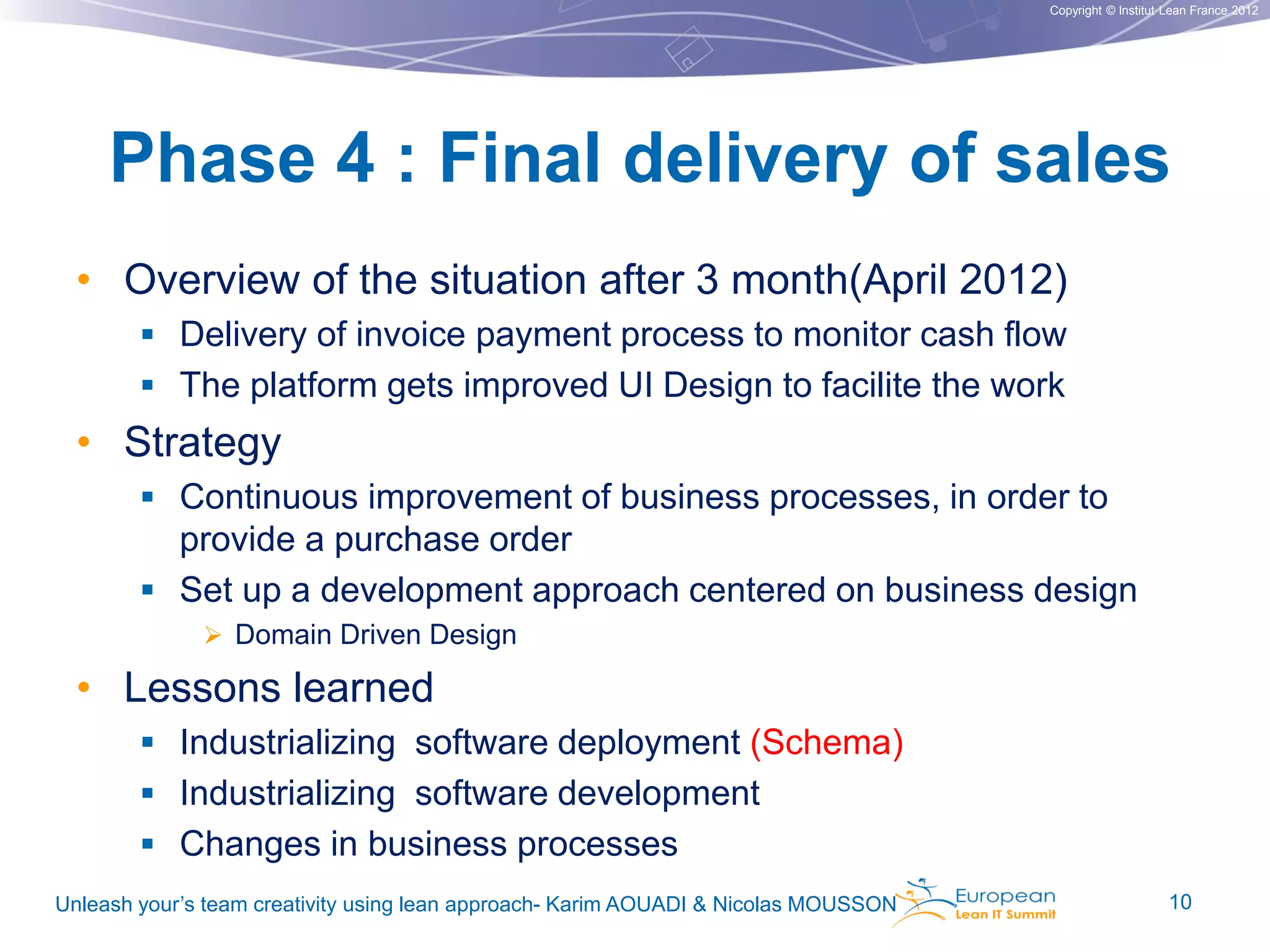 Copyright © Institut Lean France 2012

Phase 4 : Final delivery of sales

• Overview of the situation after 3 month(April 2012)
▪ Delivery of invoice payment process to monitor cash flow
▪ The platform gets improved UI Design to facilite the work
• Strategy
▪ Continuous improvement of business processes, in order to provide a purchase order
▪ Set up a development approach centered on business design
➢ Domain Driven Design
• Lessons learned
▪ Industrializing software deployment (Schema)
▪ Industrializing software development
▪ Changes in business processes

Unleash your's team creativity using lean approach- Karim AOUADI & Nicolas MOUSSON

European Lean IT Summit

10